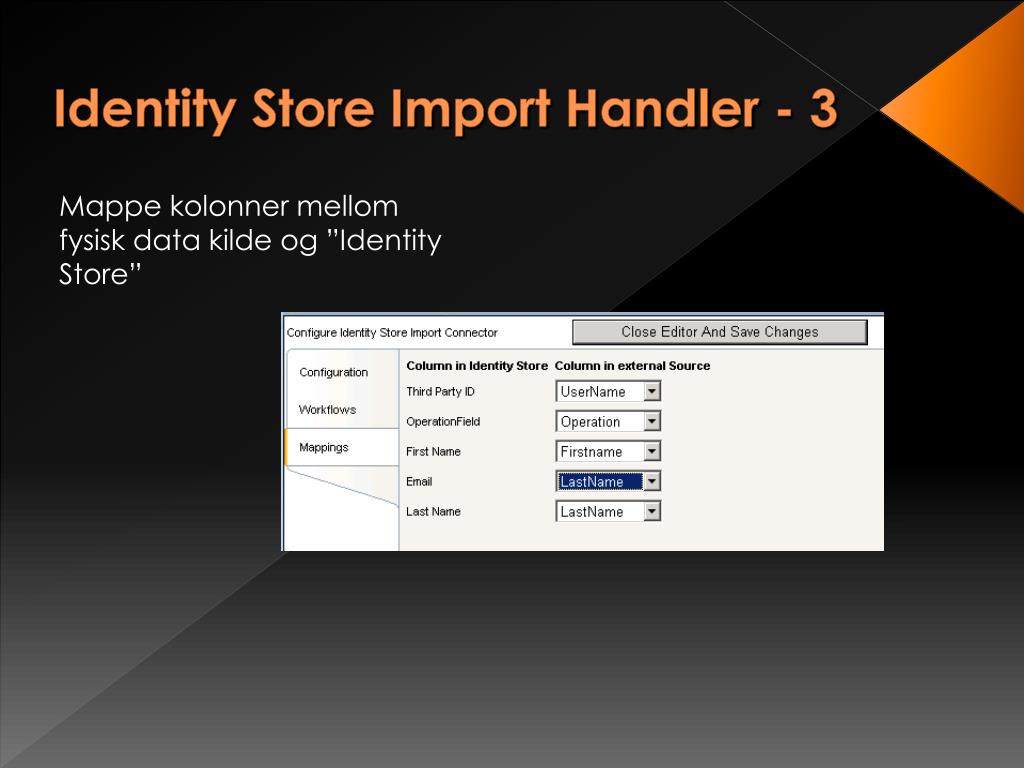 Identity Store Import Handler - 3

Mappe kolonner mellom fysisk data kilde og ”Identity Store”

Configure Identity Store Import Connector

Close Editor And Save Changes

Configuration

Workflows

Mappings

| Column in Identity Store | Column in external Source |
|---|---|
| Third Party ID | UserName |
| OperationField | Operation |
| First Name | Firstname |
| Email | LastName |
| Last Name | LastName |